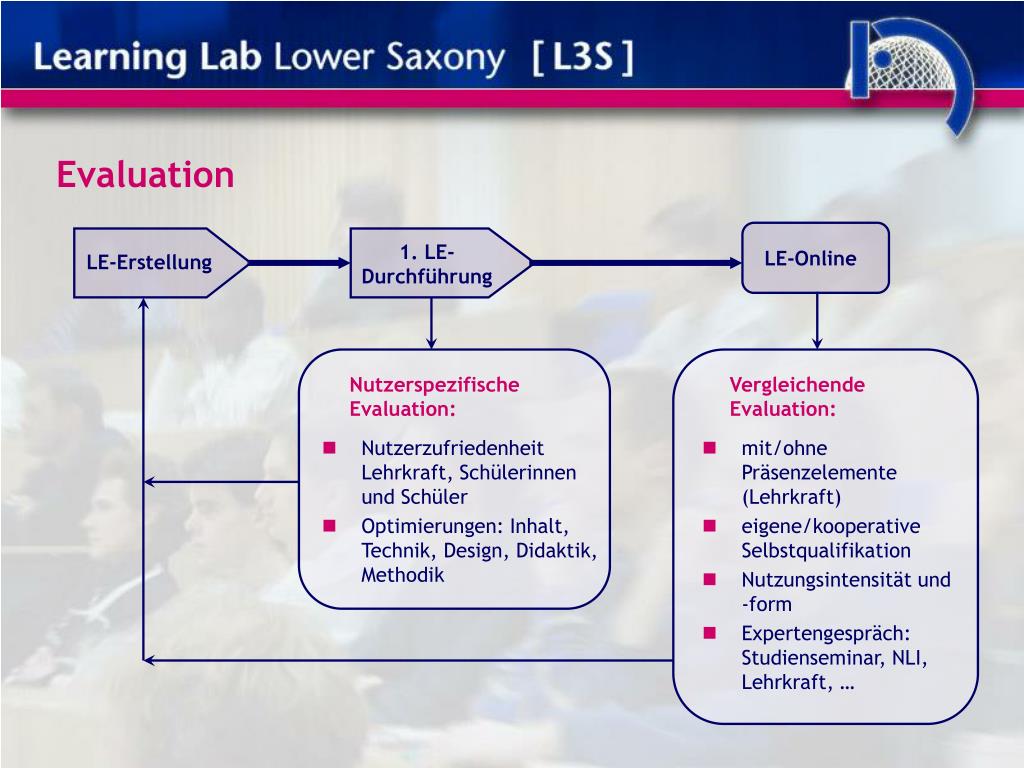 Learning Lab Lower Saxony [ L3S ]

Evaluation

LE-Erstellung

1. LE-Durchführung

LE-Online

Nutzerspezifische Evaluation:

- Nutzerzufriedenheit Lehrkraft, Schülerinnen und Schüler
- Optimierungen: Inhalt, Technik, Design, Didaktik, Methodik

Vergleichende Evaluation:

- mit/ohne Präsenzelemente (Lehrkraft)
- eigene/kooperative Selbstqualifikation
- Nutzungsintensität und -form
- Expertengespräch: Studienseminar, NLI, Lehrkraft, …